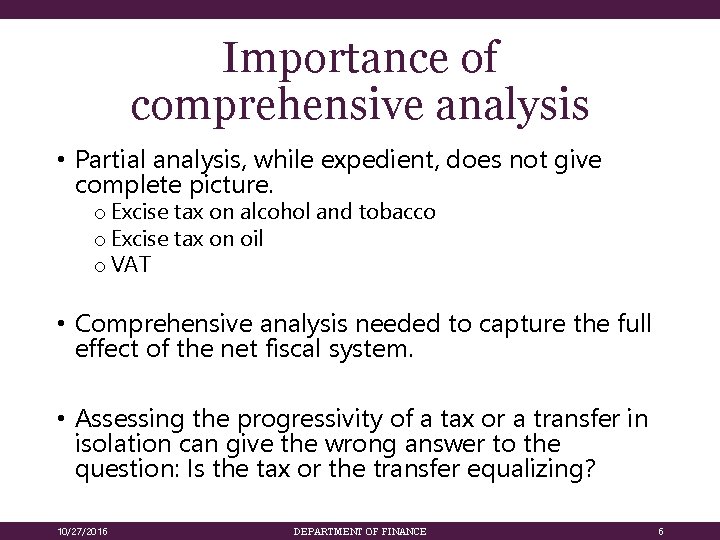 Importance of comprehensive analysis

• Partial analysis, while expedient, does not give complete picture.
o Excise tax on alcohol and tobacco
o Excise tax on oil
o VAT

• Comprehensive analysis needed to capture the full effect of the net fiscal system.

• Assessing the progressivity of a tax or a transfer in isolation can give the wrong answer to the question: Is the tax or the transfer equalizing?

10/27/2016
DEPARTMENT OF FINANCE
6